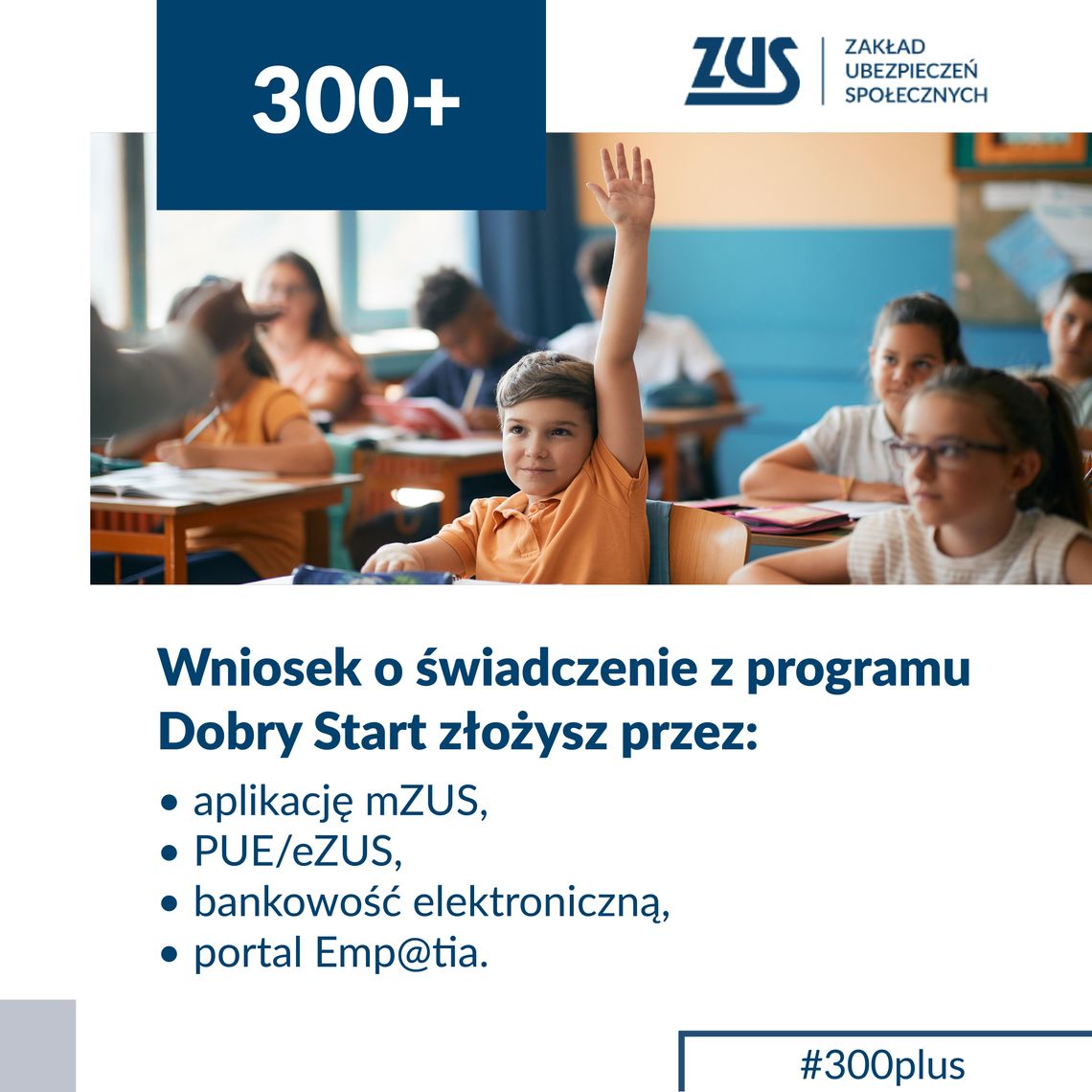 300+

ZUS ZAKŁAD UBEZPIECZEŃ SPOŁECZNYCH

Wniosek o świadczenie z programu Dobry Start złożysz przez:

• aplikację mZUS,
• PUE/eZUS,
• bankowość elektroniczną,
• portal Emp@tia.

#300plus